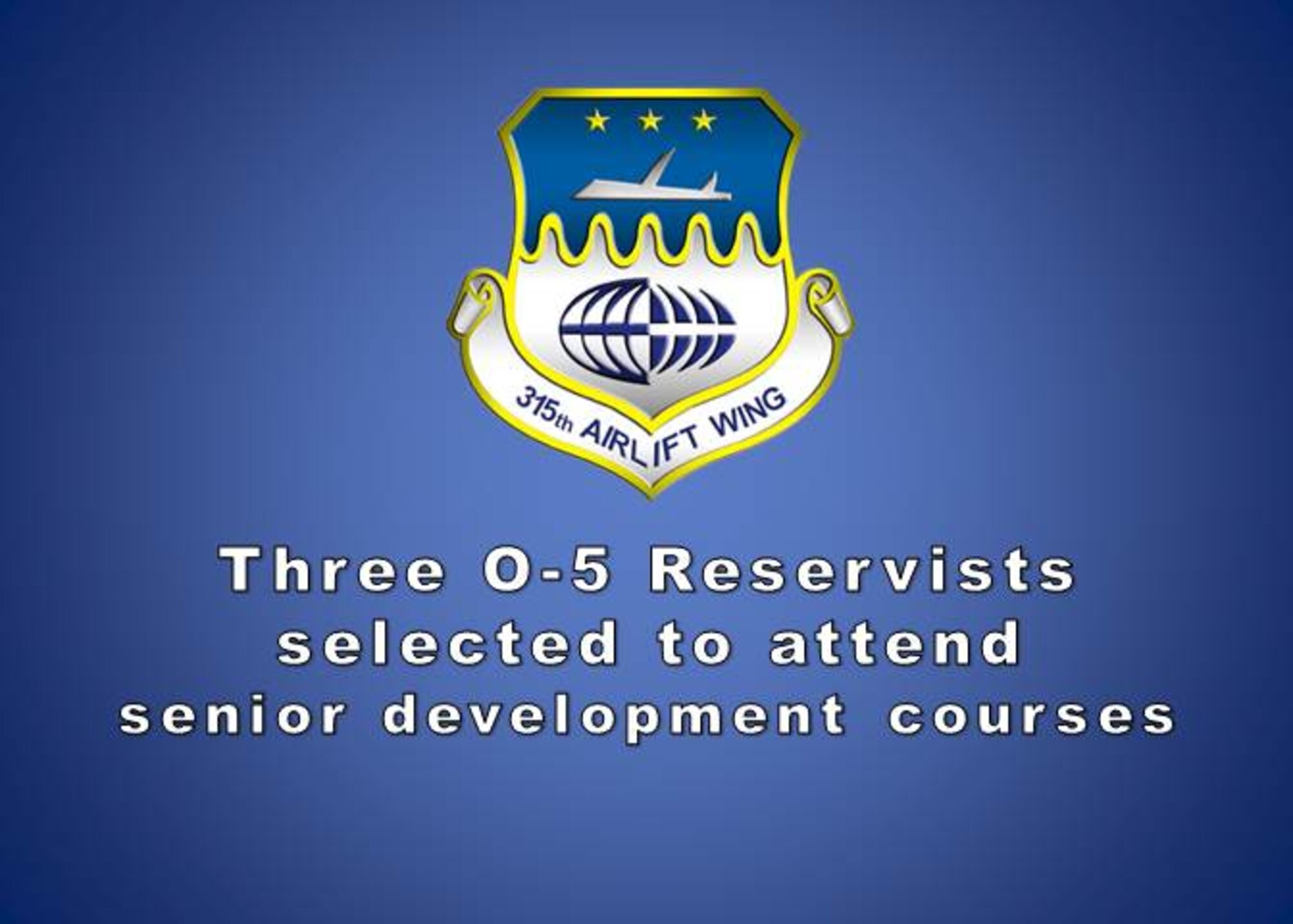 315th AIRLIFT WING

Three O-5 Reservists selected to attend senior development courses